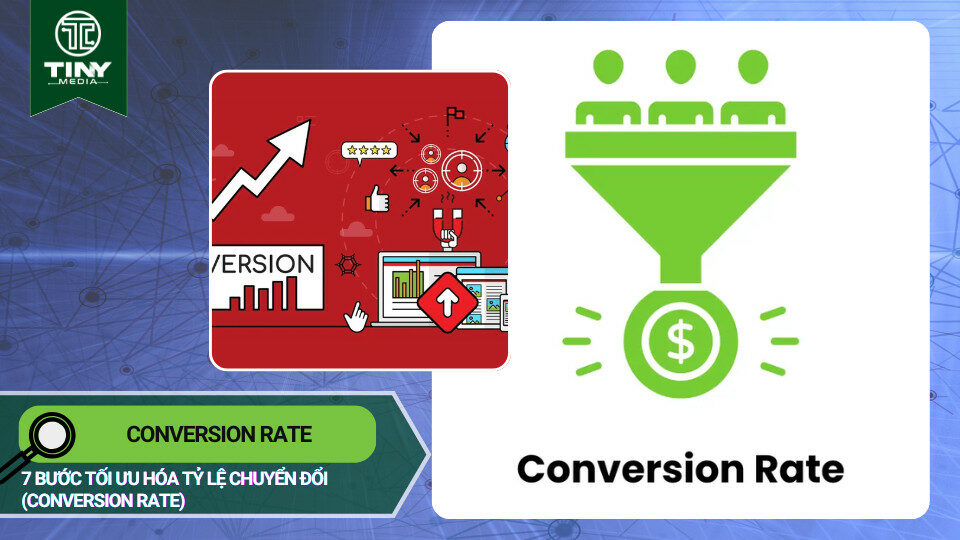 TINY
MEDIA

VERSION

$

Conversion Rate

CONVERSION RATE

7 BƯỚC TỐI ƯU HÓA TỶ LỆ CHUYỂN ĐỔI (CONVERSION RATE)